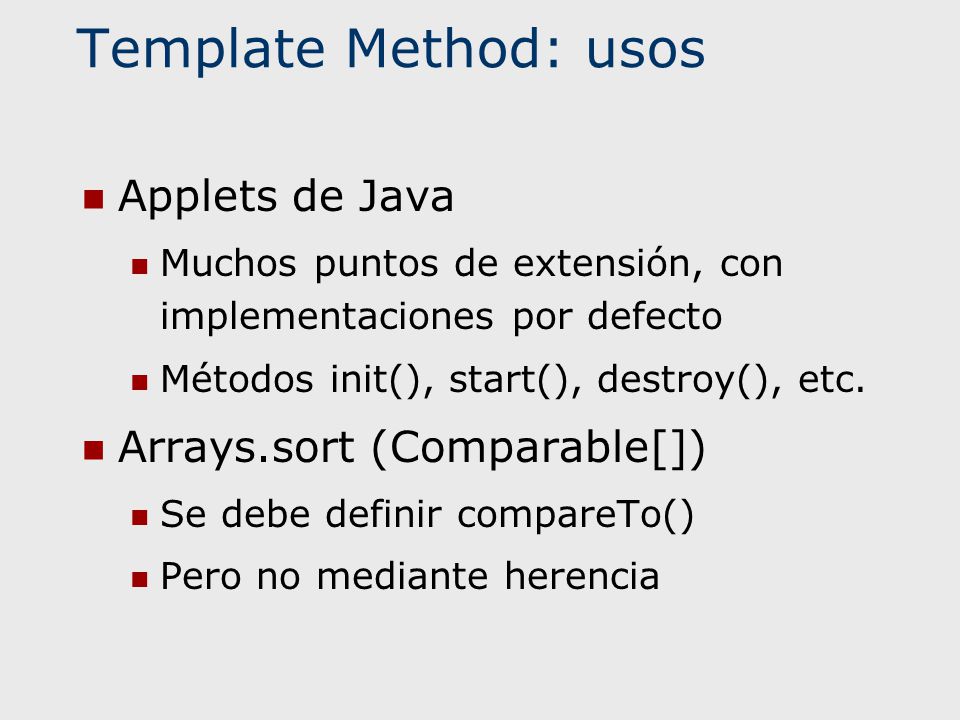 Template Method: usos

- Applets de Java
  - Muchos puntos de extensión, con implementaciones por defecto
  - Métodos init(), start(), destroy(), etc.
- Arrays.sort (Comparable[])
  - Se debe definir compareTo()
  - Pero no mediante herencia